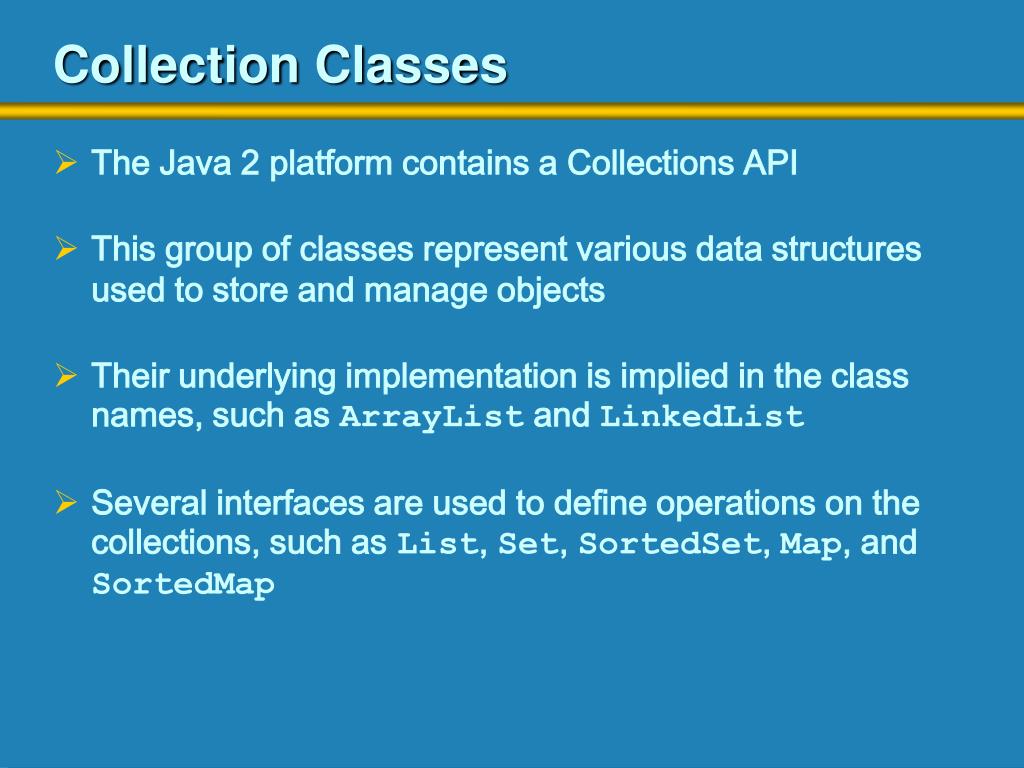 Collection Classes

➢ The Java 2 platform contains a Collections API

➢ This group of classes represent various data structures used to store and manage objects

➢ Their underlying implementation is implied in the class names, such as ArrayList and LinkedList

➢ Several interfaces are used to define operations on the collections, such as List, Set, SortedSet, Map, and SortedMap